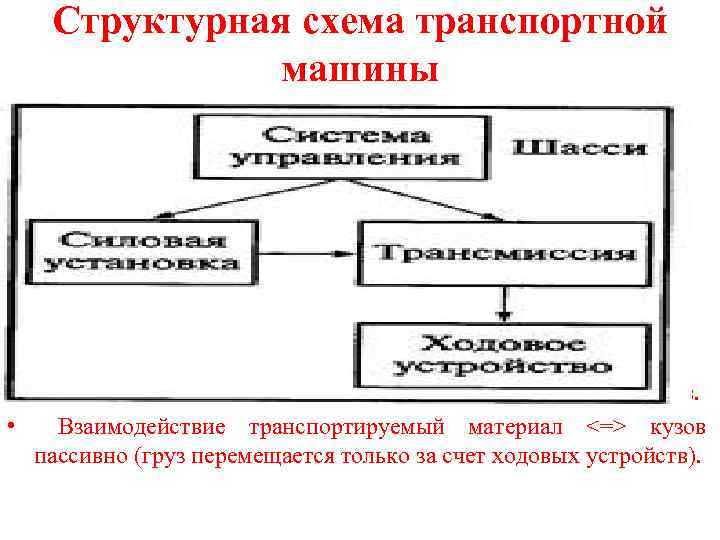 Структурная схема транспортной машины

Система управления

Шасси

Силовая установка

Трансмиссия

Ходовое устройство

• Взаимодействие транспортируемый материал <=> кузов пассивно (груз перемещается только за счет ходовых устройств).